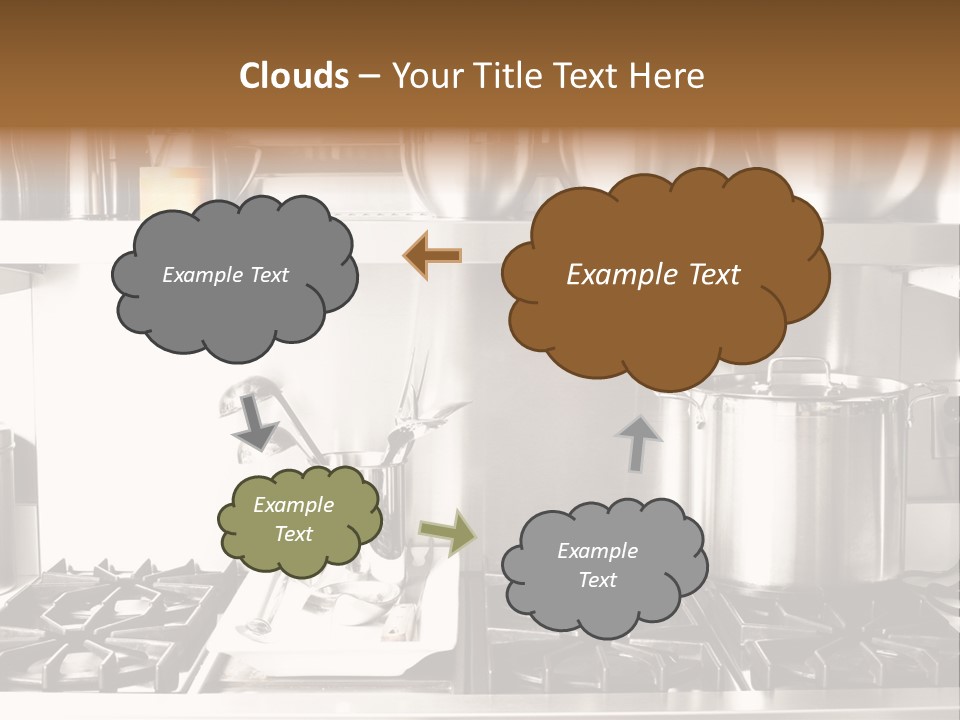 Clouds – Your Title Text Here

Example Text

Example Text

Example Text

Example Text